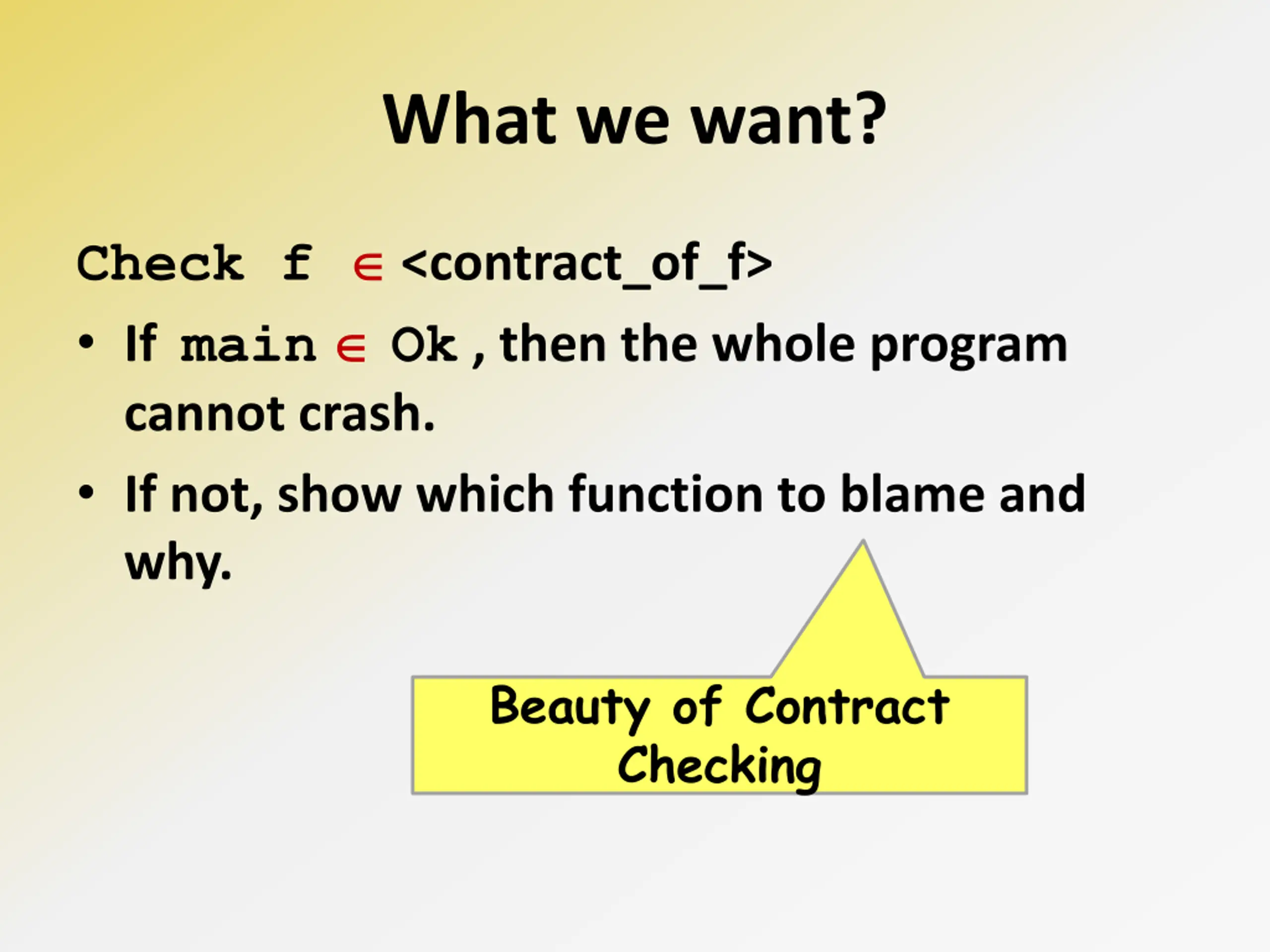 What we want?

Check f $\in$ <contract_of_f>

• If main $\in$ Ok , then the whole program cannot crash.

• If not, show which function to blame and why.

Beauty of Contract Checking